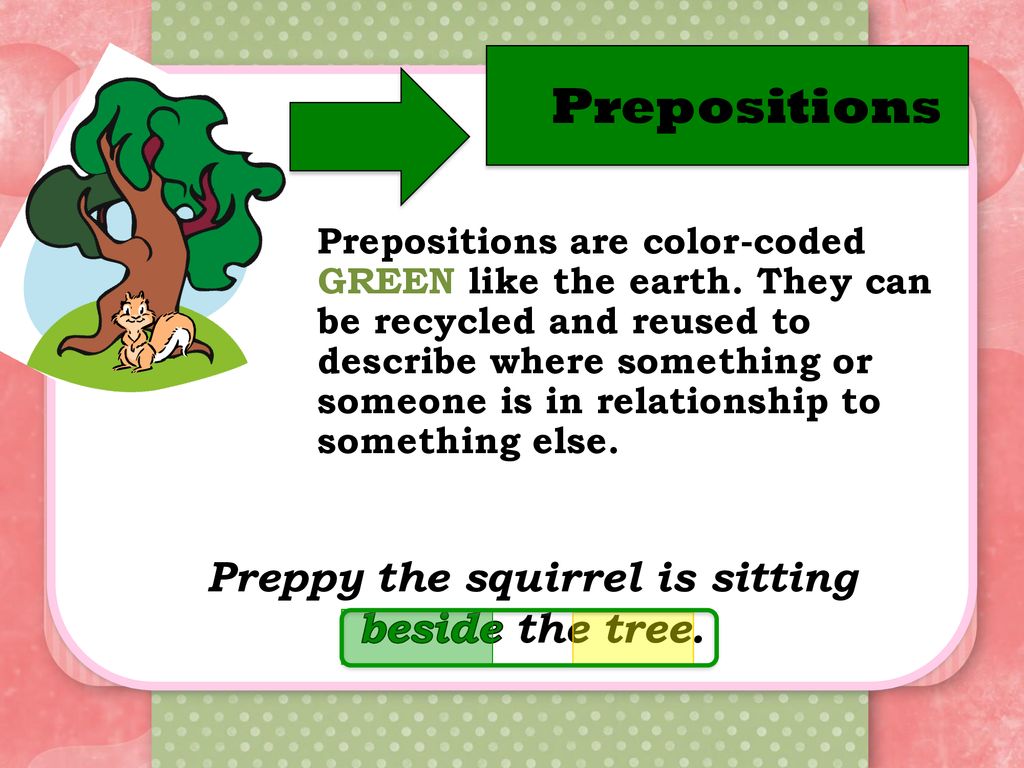 Prepositions

Prepositions are color-coded GREEN like the earth. They can be recycled and reused to describe where something or someone is in relationship to something else.

Preppy the squirrel is sitting beside the tree.